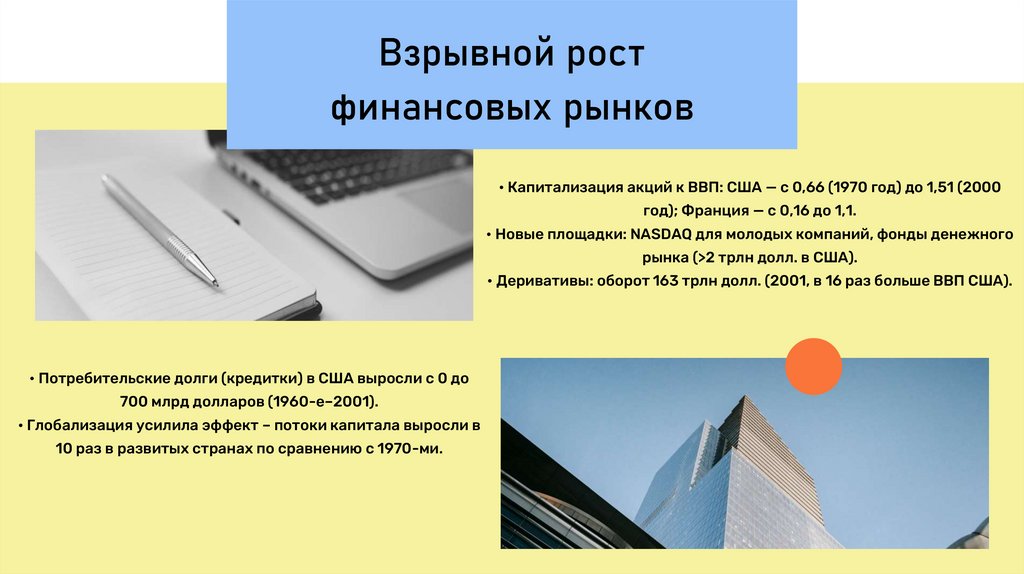 Взрывной рост финансовых рынков

• Капитализация акций к ВВП: США — с 0,66 (1970 год) до 1,51 (2000 год); Франция — с 0,16 до 1,1.
• Новые площадки: NASDAQ для молодых компаний, фонды денежного рынка (>2 трлн долл. в США).
• Деривативы: оборот 163 трлн долл. (2001, в 16 раз больше ВВП США).

• Потребительские долги (кредитки) в США выросли с 0 до 700 млрд долларов (1960-е–2001).
• Глобализация усилила эффект – потоки капитала выросли в 10 раз в развитых странах по сравнению с 1970-ми.